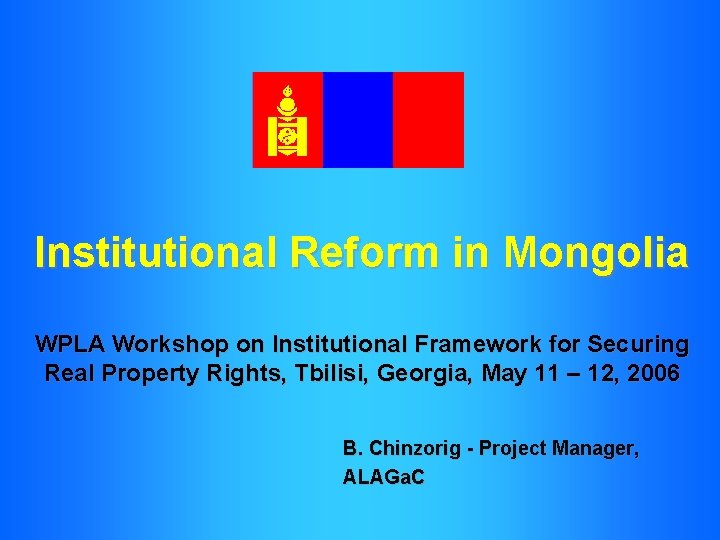 Institutional Reform in Mongolia

WPLA Workshop on Institutional Framework for Securing Real Property Rights, Tbilisi, Georgia, May 11 – 12, 2006

B. Chinzorig - Project Manager, ALAGaC